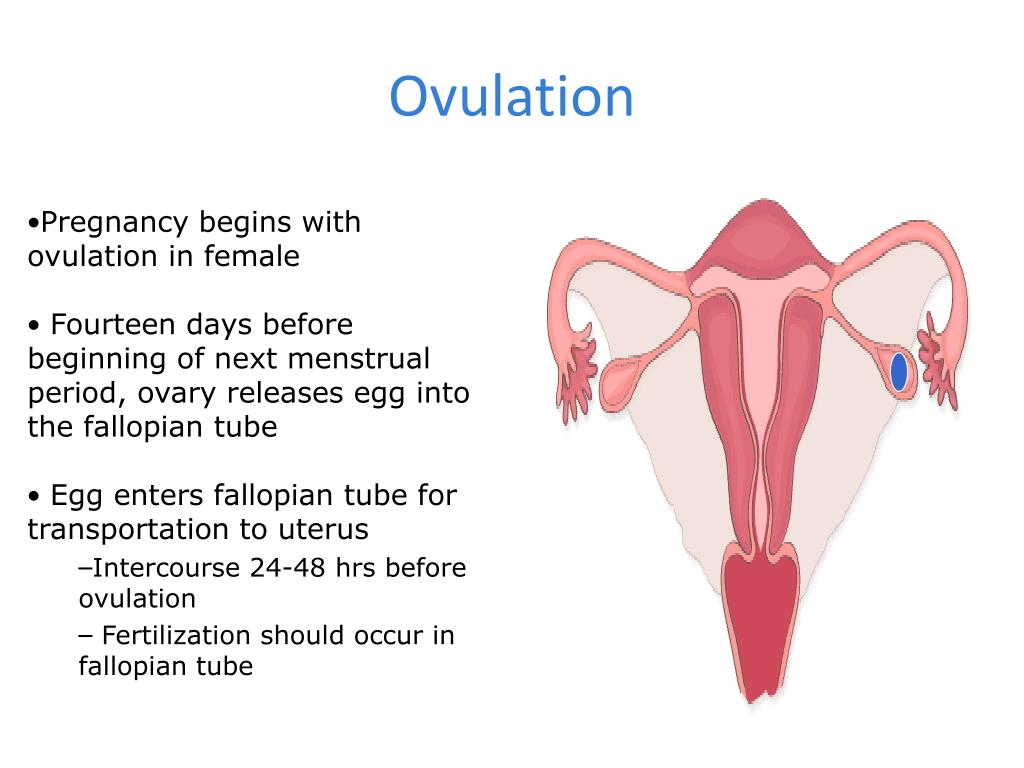 Ovulation

•Pregnancy begins with ovulation in female

• Fourteen days before beginning of next menstrual period, ovary releases egg into the fallopian tube

• Egg enters fallopian tube for transportation to uterus

–Intercourse 24-48 hrs before ovulation

– Fertilization should occur in fallopian tube